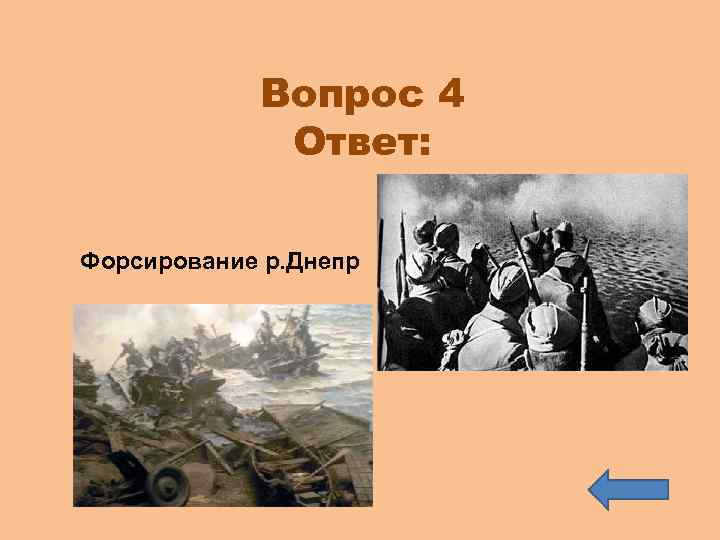 Вопрос 4
Ответ:

Форсирование р.Днепр